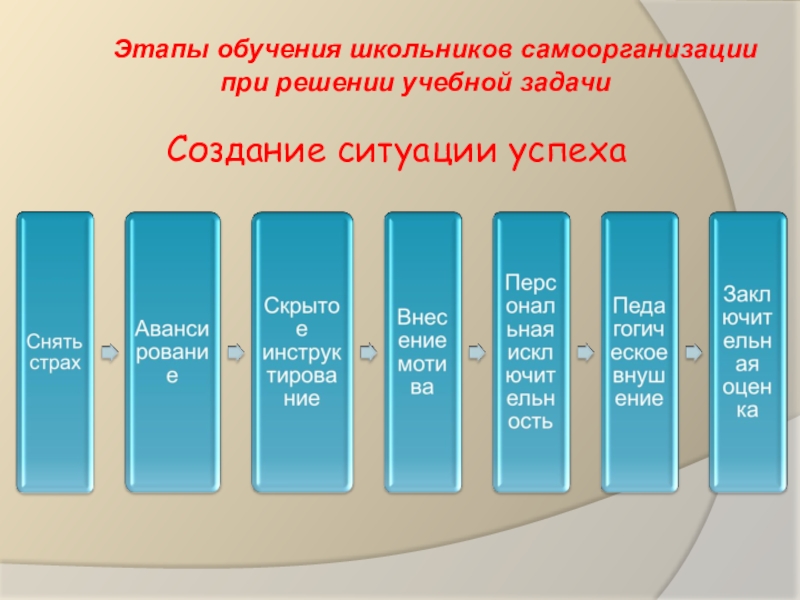 Этапы обучения школьников самоорганизации при решении учебной задачи

Создание ситуации успеха

Снять страх

Авансирование

Скрытое инструктирование

Внесение мотива

Персональная исключительность

Педагогическое внушение

Заключительная оценка